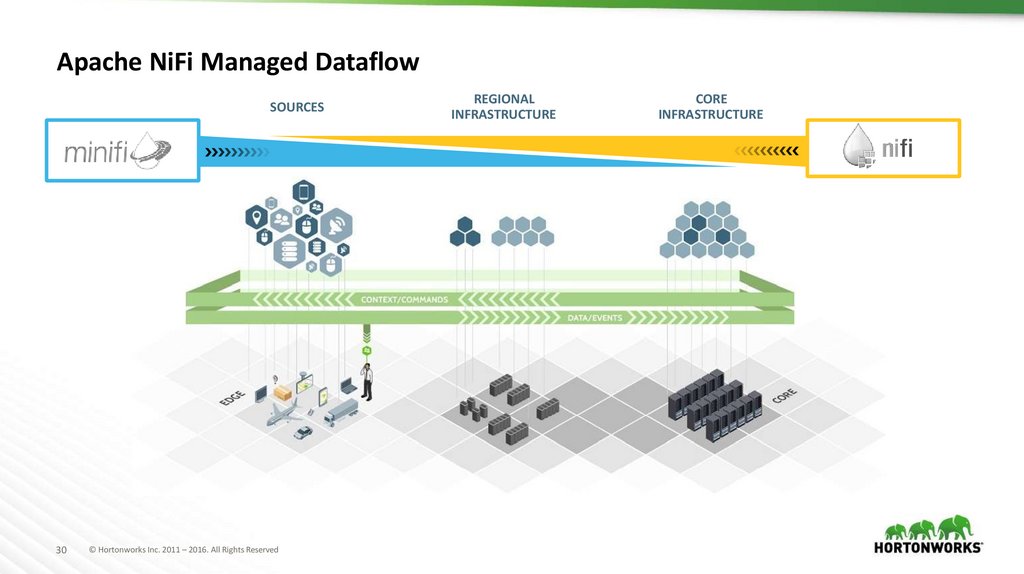 Apache NiFi Managed Dataflow

SOURCES

REGIONAL INFRASTRUCTURE

CORE INFRASTRUCTURE

minifi

nifi

CONTEXT/COMMANDS

DATA/EVENTS

EDGE

CORE

30 © Hortonworks Inc. 2011 – 2016. All Rights Reserved

HORTONWORKS